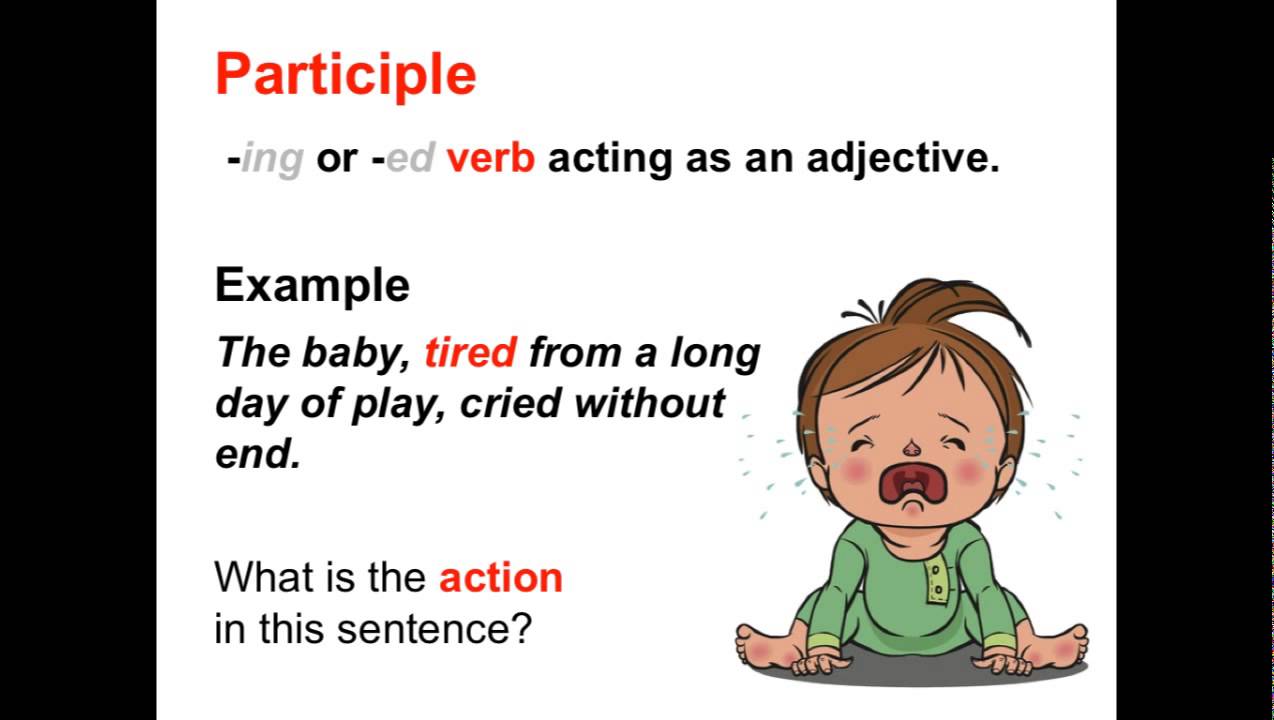 Participle

-ing or -ed verb acting as an adjective.

Example

The baby, tired from a long day of play, cried without end.

What is the action in this sentence?